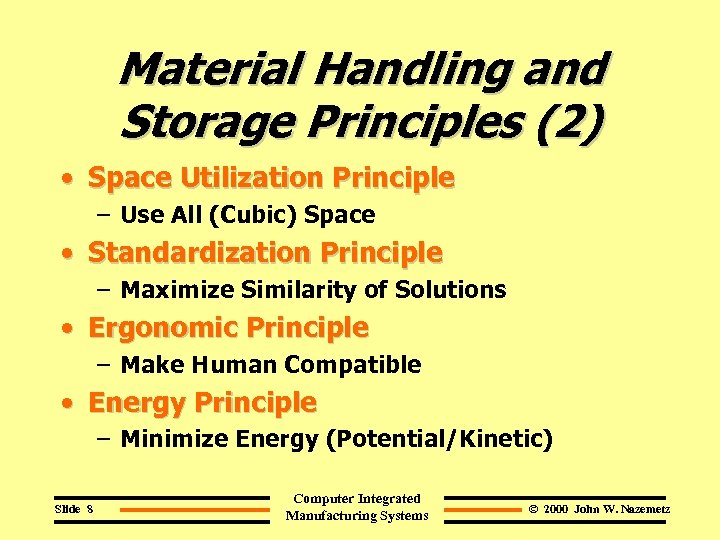 Material Handling and Storage Principles (2)

• Space Utilization Principle
– Use All (Cubic) Space
• Standardization Principle
– Maximize Similarity of Solutions
• Ergonomic Principle
– Make Human Compatible
• Energy Principle
– Minimize Energy (Potential/Kinetic)

Slide 8

Computer Integrated Manufacturing Systems

© 2000 John W. Nazemetz